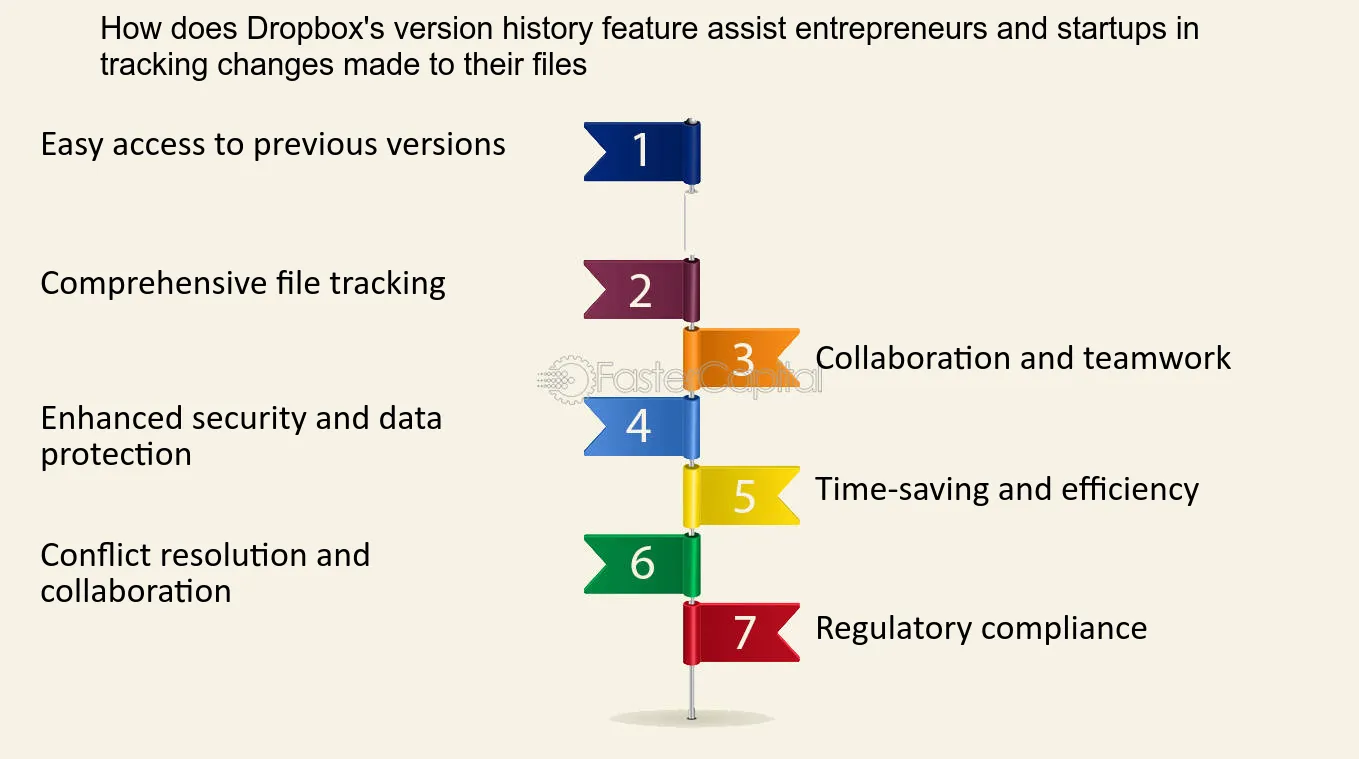 How does Dropbox's version history feature assist entrepreneurs and startups in tracking changes made to their files

Easy access to previous versions
1

Comprehensive file tracking
2

3
Collaboration and teamwork

FasterCapital

Enhanced security and data protection
4

5
Time-saving and efficiency

Conflict resolution and collaboration
6

7
Regulatory compliance